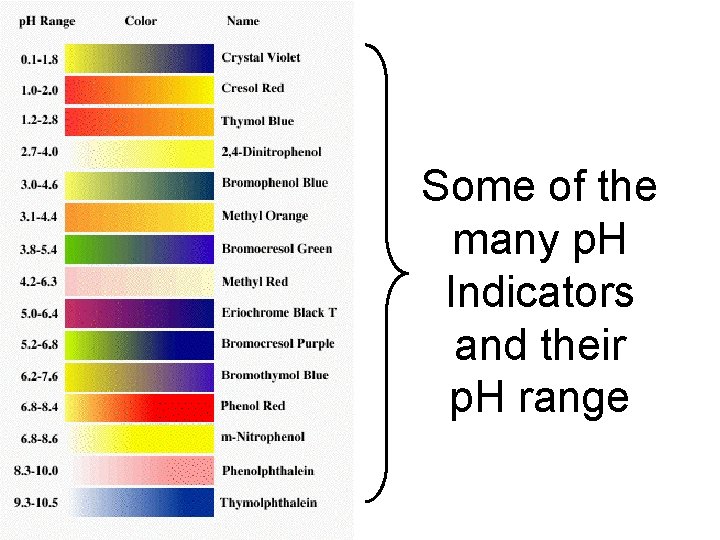 | pH Range | Color | Name |
|---|---|---|
| 0.1-1.8 | | Crystal Violet |
| 1.0-2.0 | | Cresol Red |
| 1.2-2.8 | | Thymol Blue |
| 2.7-4.0 | | 2,4-Dinitrophenol |
| 3.0-4.6 | | Bromophenol Blue |
| 3.1-4.4 | | Methyl Orange |
| 3.8-5.4 | | Bromocresol Green |
| 4.2-6.3 | | Methyl Red |
| 5.0-6.4 | | Eriochrome Black T |
| 5.2-6.8 | | Bromocresol Purple |
| 6.2-7.6 | | Bromothymol Blue |
| 6.8-8.4 | | Phenol Red |
| 6.8-8.6 | | m-Nitrophenol |
| 8.3-10.0 | | Phenolphthalein |
| 9.3-10.5 | | Thymolphthalein |

Some of the many pH Indicators and their pH range